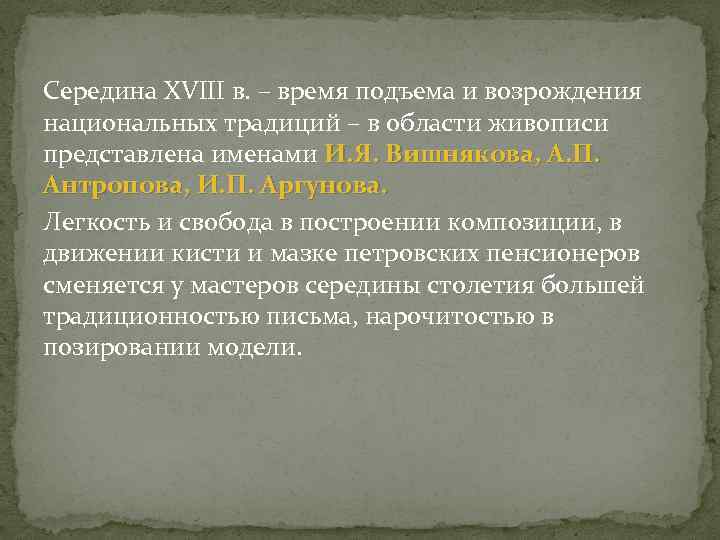 Середина XVIII в. – время подъема и возрождения национальных традиций – в области живописи представлена именами И.Я. Вишнякова, А.П. Антропова, И.П. Аргунова.

Легкость и свобода в построении композиции, в движении кисти и мазке петровских пенсионеров сменяется у мастеров середины столетия большей традиционностью письма, нарочитостью в позировании модели.